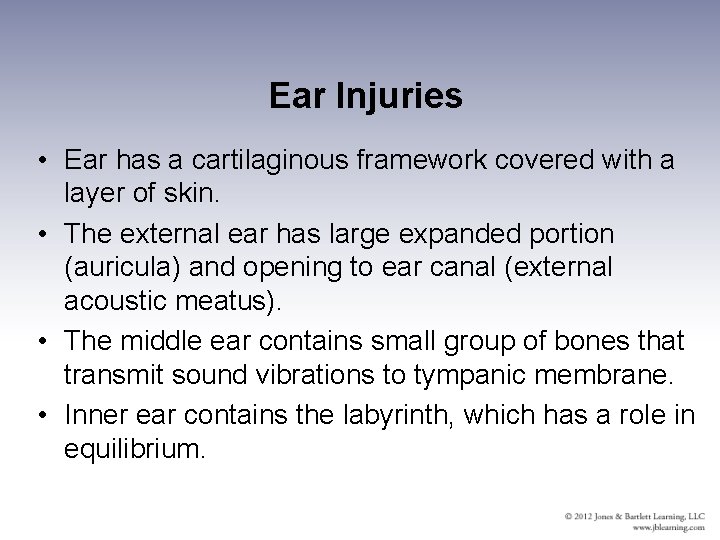 Ear Injuries

• Ear has a cartilaginous framework covered with a layer of skin.

• The external ear has large expanded portion (auricula) and opening to ear canal (external acoustic meatus).

• The middle ear contains small group of bones that transmit sound vibrations to tympanic membrane.

• Inner ear contains the labyrinth, which has a role in equilibrium.

© 2012 Jones & Bartlett Learning, LLC
www.jblearning.com